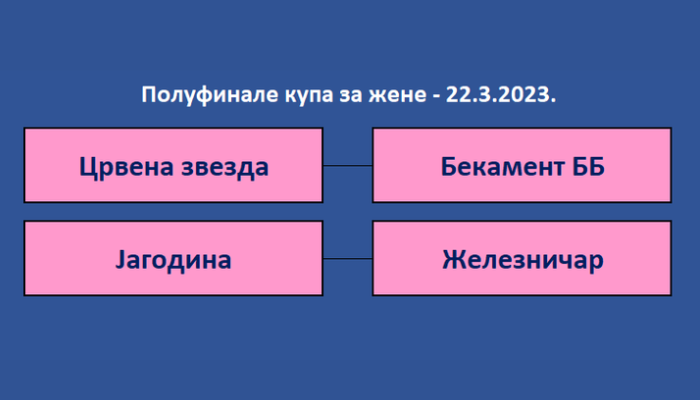 Полуфинале купа за жене - 22.3.2023.

Црвена звезда

Бекамент ББ

Јагодина

Железничар